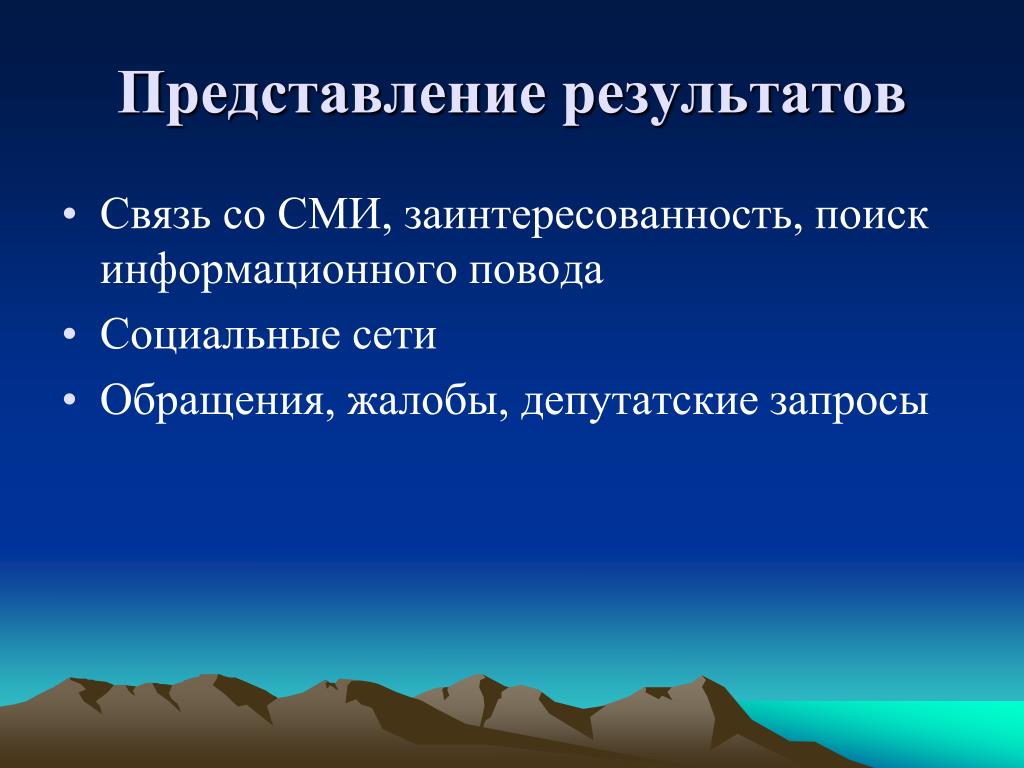 Представление результатов

• Связь со СМИ, заинтересованность, поиск информационного повода
• Социальные сети
• Обращения, жалобы, депутатские запросы